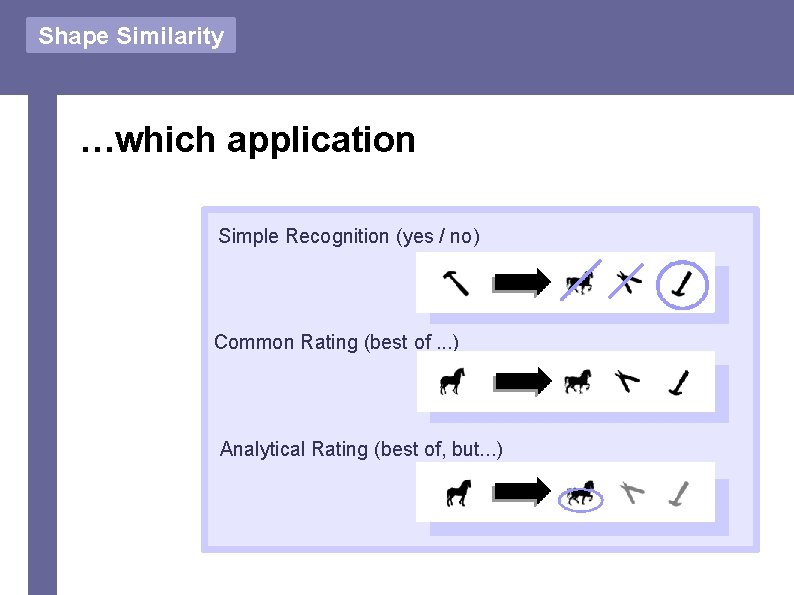 Shape Similarity

…which application

Simple Recognition (yes / no)

Common Rating (best of ...)

Analytical Rating (best of, but...)